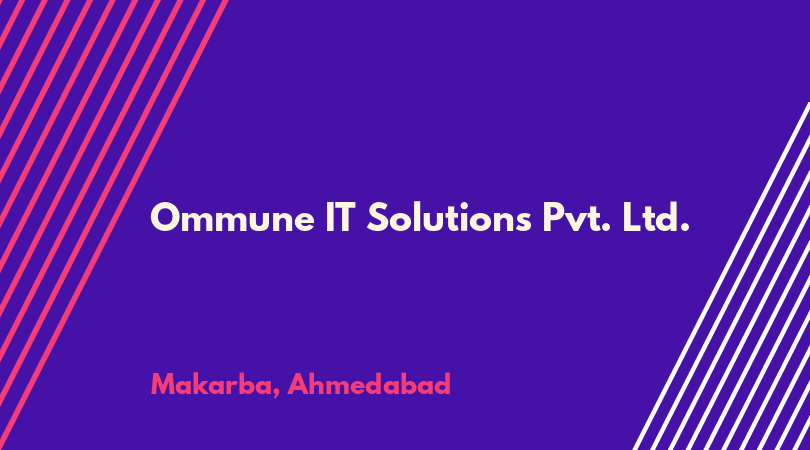 Ommune IT Solutions Pvt. Ltd.

Makarba, Ahmedabad